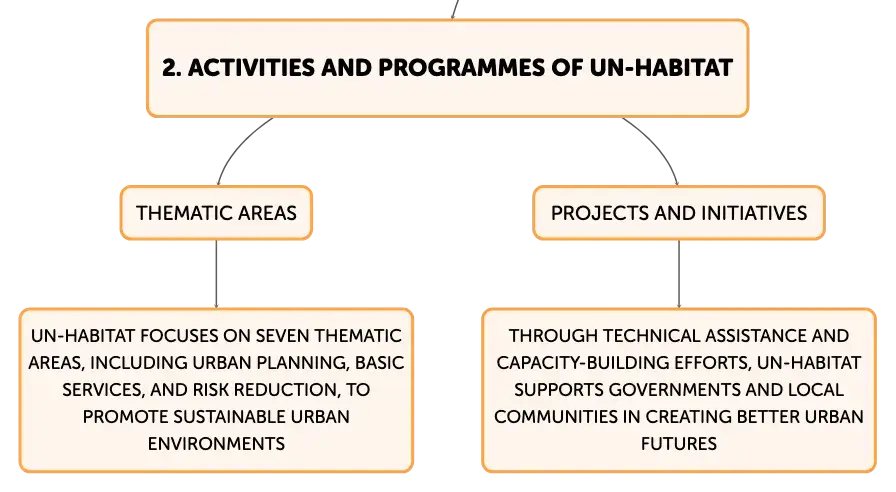 2. ACTIVITIES AND PROGRAMMES OF UN-HABITAT

THEMATIC AREAS

UN-HABITAT FOCUSES ON SEVEN THEMATIC AREAS, INCLUDING URBAN PLANNING, BASIC SERVICES, AND RISK REDUCTION, TO PROMOTE SUSTAINABLE URBAN ENVIRONMENTS

PROJECTS AND INITIATIVES

THROUGH TECHNICAL ASSISTANCE AND CAPACITY-BUILDING EFFORTS, UN-HABITAT SUPPORTS GOVERNMENTS AND LOCAL COMMUNITIES IN CREATING BETTER URBAN FUTURES